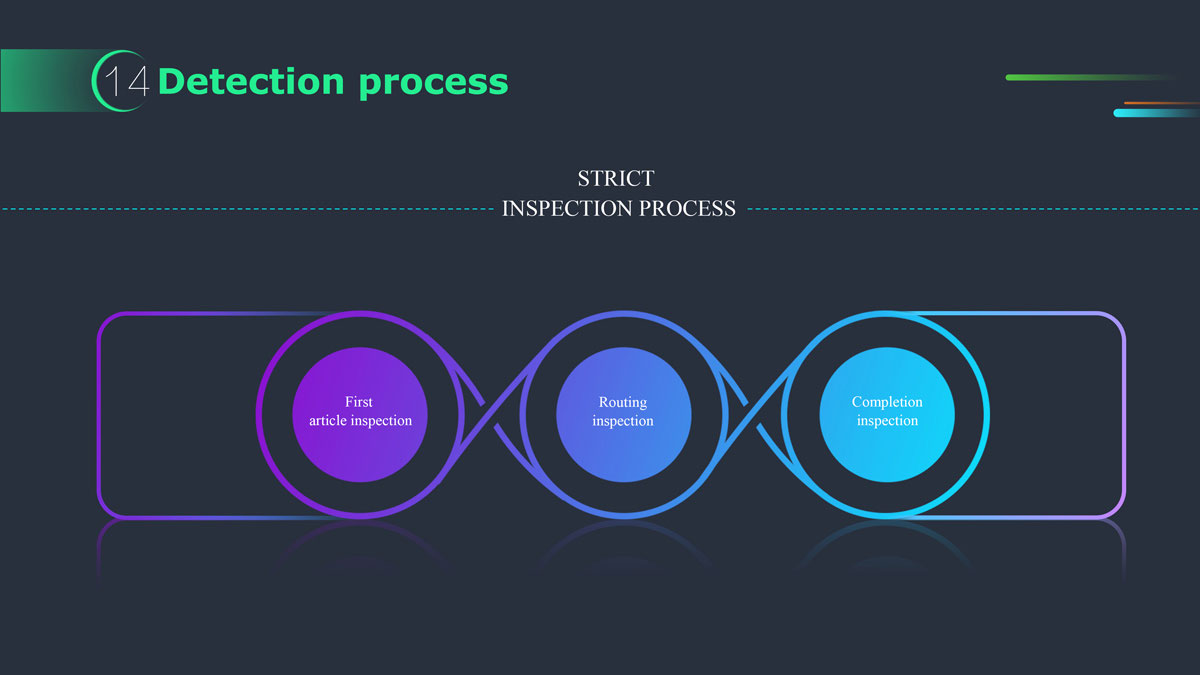 14 Detection process

STRICT
INSPECTION PROCESS

First
article inspection

Routing
inspection

Completion
inspection